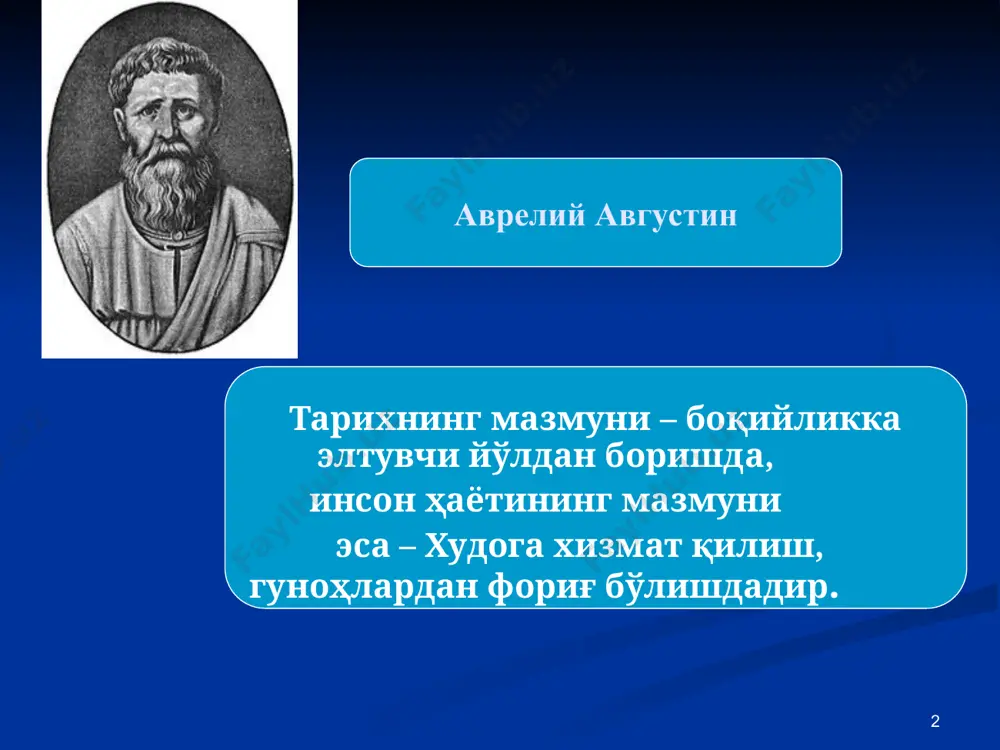 Аврелий Августин

Тарихнинг мазмуни – боқийликка элтувчи йўлдан боришда, инсон ҳаётининг мазмуни эса – Худога хизмат қилиш, гуноҳлардан фориғ бўлишдадир.

2